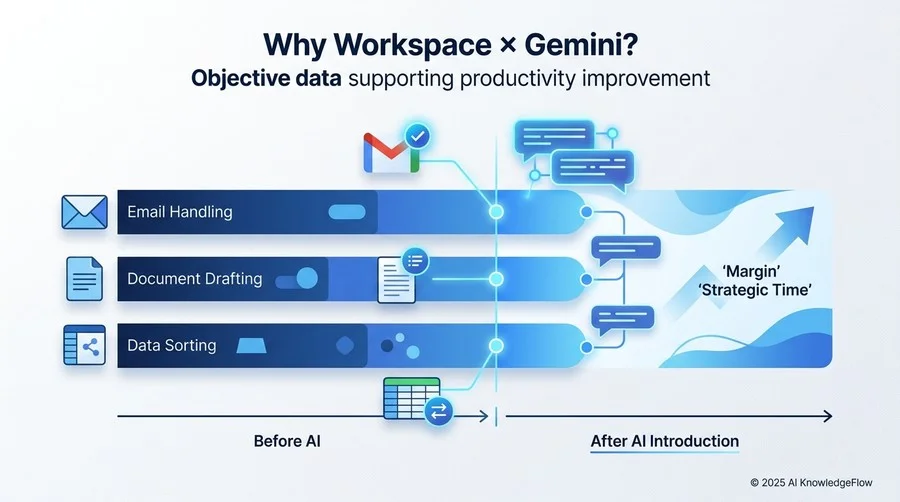 Why Workspace × Gemini?
Objective data supporting productivity improvement

Email Handling

Document Drafting

Data Sorting

'Margin'
'Strategic Time'

Before AI

After AI Introduction

© 2025 AI KnowledgeFlow